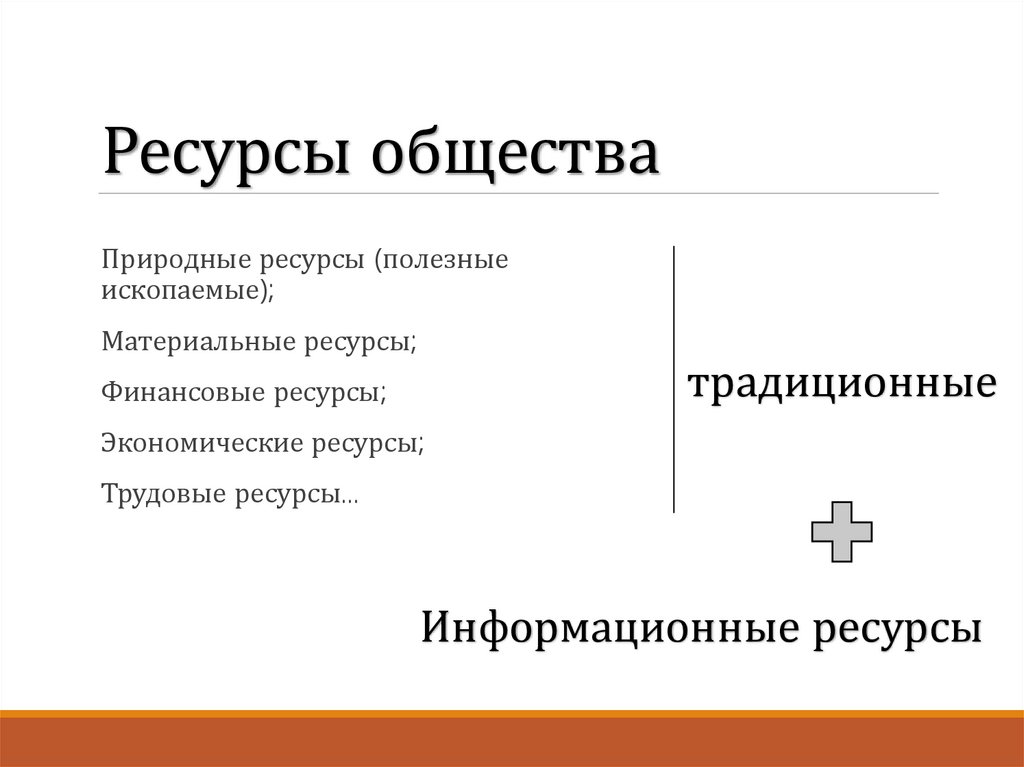 Ресурсы общества

Природные ресурсы (полезные ископаемые);

Материальные ресурсы;

Финансовые ресурсы;

Экономические ресурсы;

Трудовые ресурсы…

традиционные

Информационные ресурсы